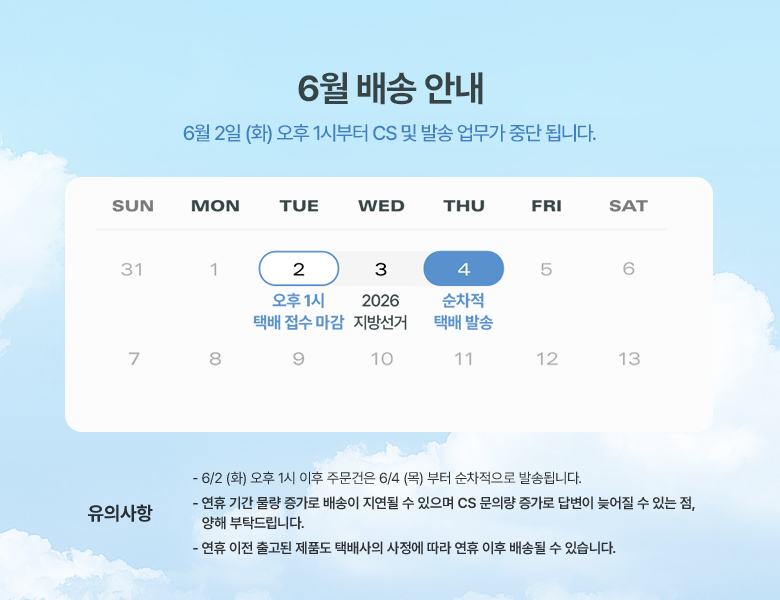 6월 배송 안내

6월 2일 (화) 오후 1시부터 CS 및 발송 업무가 중단 됩니다.

| SUN | MON | TUE | WED | THU | FRI | SAT |
|---|---|---|---|---|---|---|
| 31 | 1 | 2 오후 1시 택배 접수 마감 | 3 2026 지방선거 | 4 순차적 택배 발송 | 5 | 6 |
| 7 | 8 | 9 | 10 | 11 | 12 | 13 |

유의사항

- 6/2 (화) 오후 1시 이후 주문건은 6/4 (목) 부터 순차적으로 발송됩니다.
- 연휴 기간 물량 증가로 배송이 지연될 수 있으며 CS 문의량 증가로 답변이 늦어질 수 있는 점, 양해 부탁드립니다.
- 연휴 이전 출고된 제품도 택배사의 사정에 따라 연휴 이후 배송될 수 있습니다.